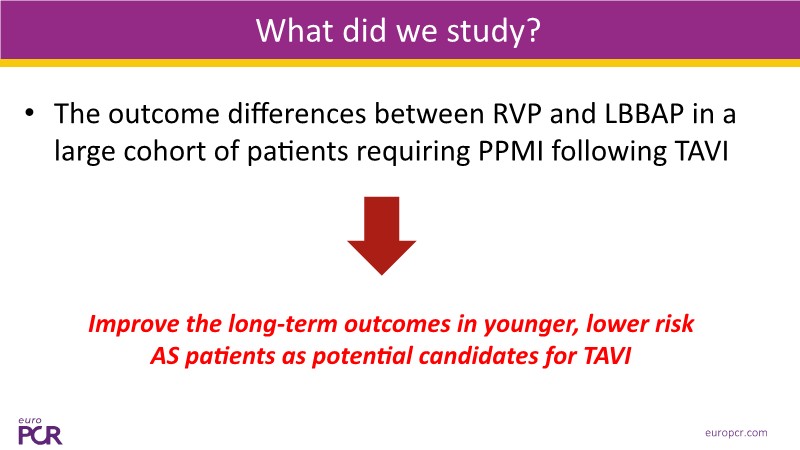 What did we study?

• The outcome differences between RVP and LBBAP in a large cohort of patients requiring PPMI following TAVI

Improve the long-term outcomes in younger, lower risk AS patients as potential candidates for TAVI

euro PCR

europcr.com